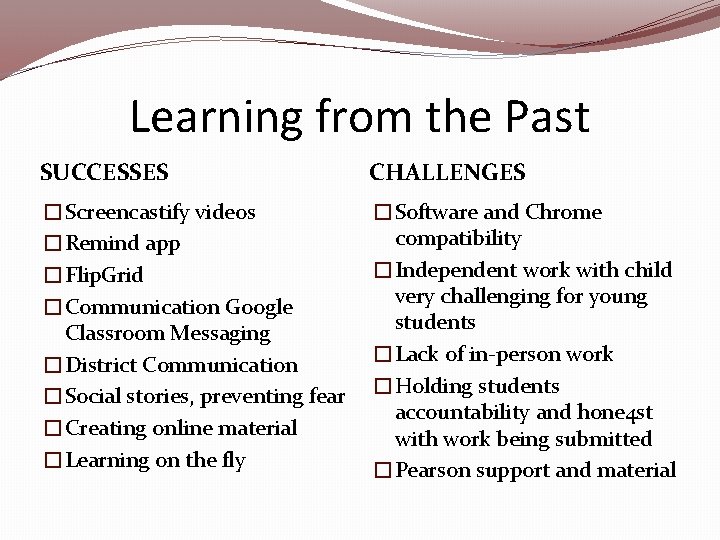 Learning from the Past

SUCCESSES

☐ Screencastify videos
☐ Remind app
☐ FlipGrid
☐ Communication Google Classroom Messaging
☐ District Communication
☐ Social stories, preventing fear
☐ Creating online material
☐ Learning on the fly

CHALLENGES

☐ Software and Chrome compatibility
☐ Independent work with child very challenging for young students
☐ Lack of in-person work
☐ Holding students accountability and hone4st with work being submitted
☐ Pearson support and material